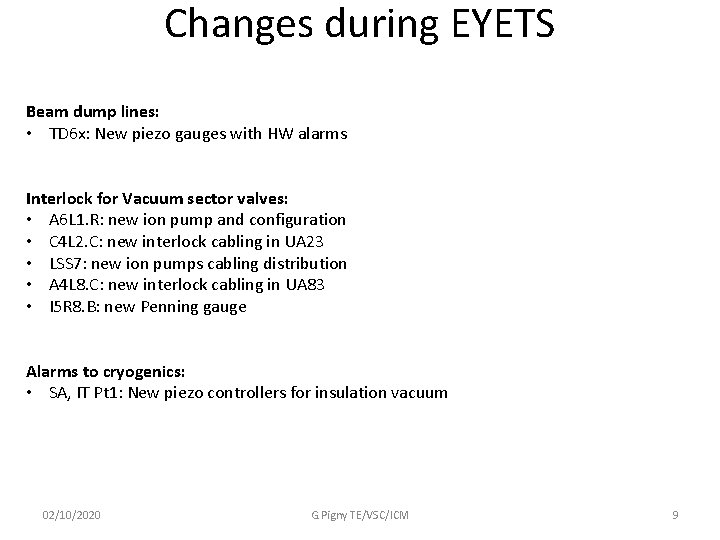 Changes during EYETS

Beam dump lines:
• TD6x: New piezo gauges with HW alarms

Interlock for Vacuum sector valves:
• A6L1.R: new ion pump and configuration
• C4L2.C: new interlock cabling in UA23
• LSS7: new ion pumps cabling distribution
• A4L8.C: new interlock cabling in UA83
• I5R8.B: new Penning gauge

Alarms to cryogenics:
• SA, IT Pt1: New piezo controllers for insulation vacuum

02/10/2020 G Pigny TE/VSC/ICM 9